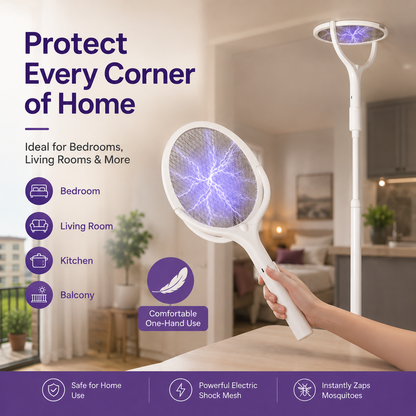 Protect Every Corner of Home

Ideal for Bedrooms, Living Rooms & More

Bedroom

Living Room

Kitchen

Balcony

Comfortable One-Hand Use

Safe for Home Use

Powerful Electric Shock Mesh

Instantly Zaps Mosquitoes